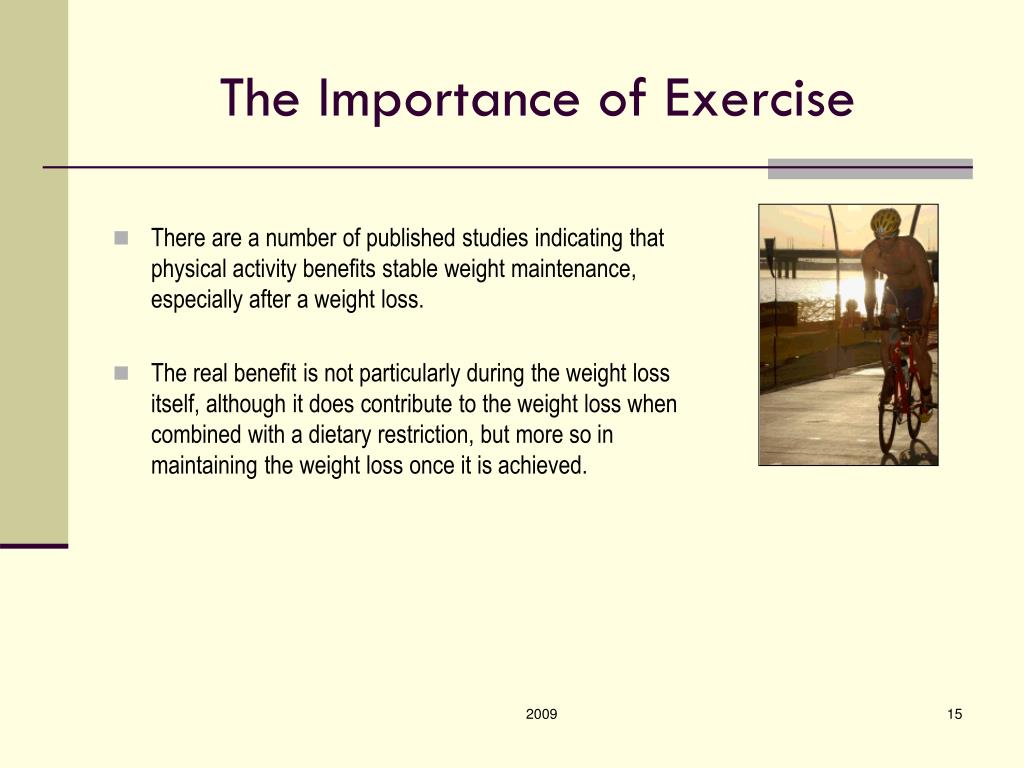 The Importance of Exercise

There are a number of published studies indicating that physical activity benefits stable weight maintenance, especially after a weight loss.

The real benefit is not particularly during the weight loss itself, although it does contribute to the weight loss when combined with a dietary restriction, but more so in maintaining the weight loss once it is achieved.

2009

15